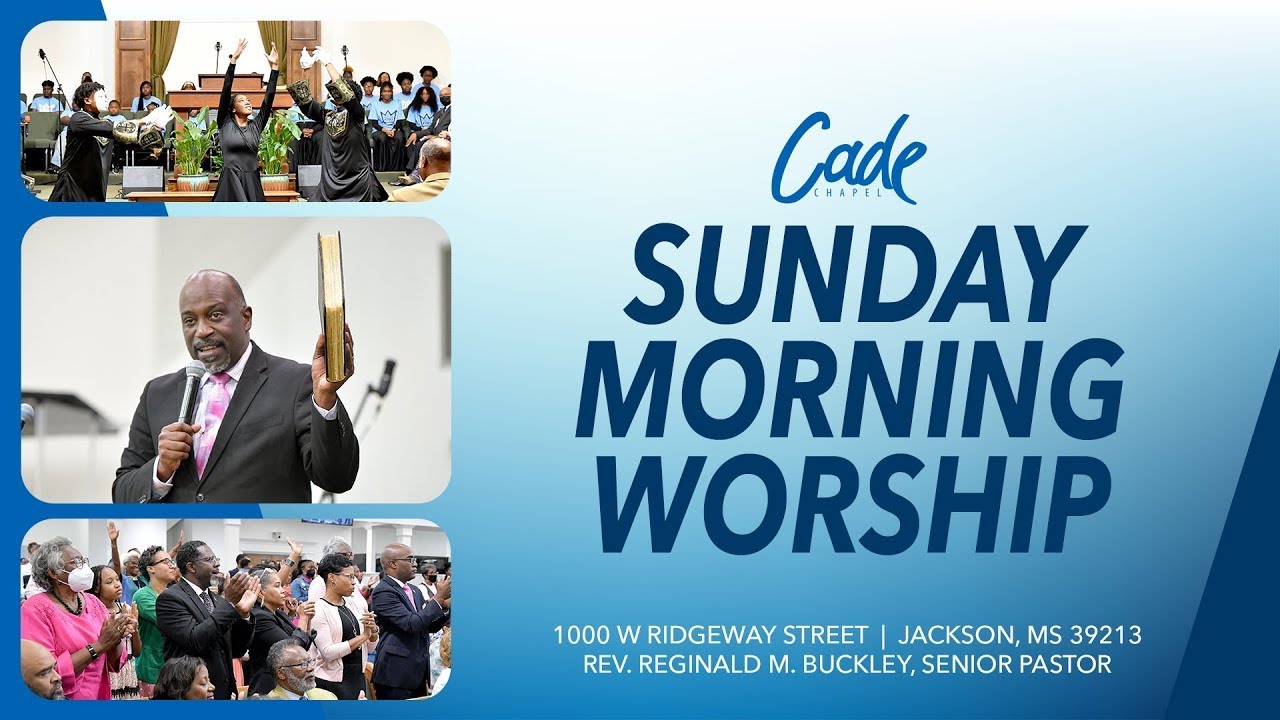 Cade
CHAPEL

SUNDAY MORNING WORSHIP

1000 W RIDGEWAY STREET | JACKSON, MS 39213
REV. REGINALD M. BUCKLEY, SENIOR PASTOR